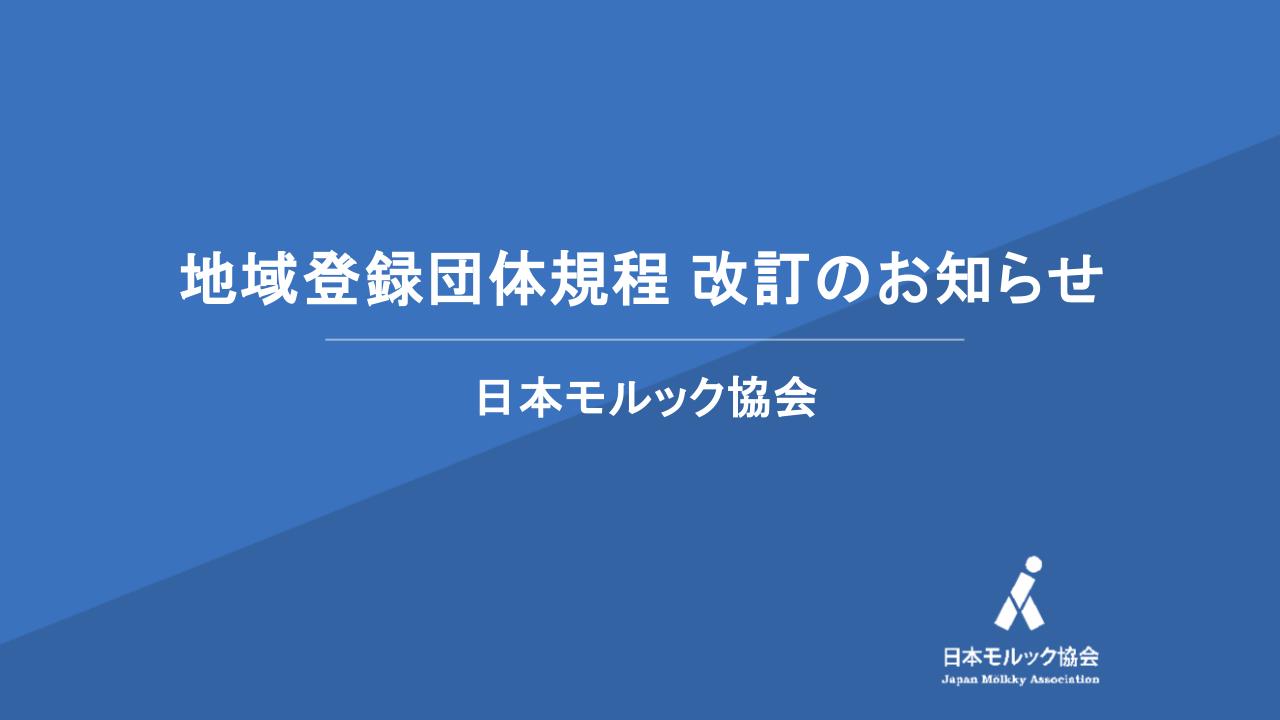 地域登録団体規程 改訂のお知らせ

日本モルック協会

日本モルック協会
Japan Mölkky Association